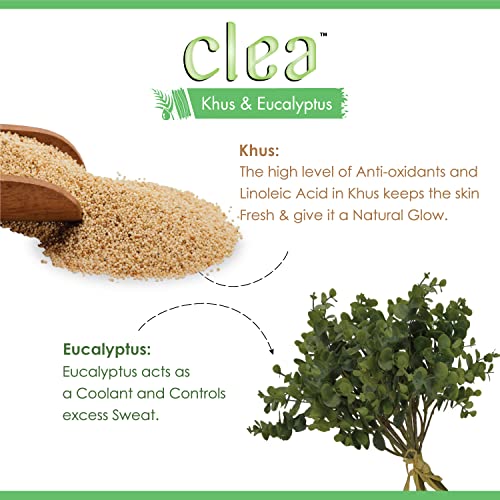 clea™

Khus & Eucalyptus

Khus:
The high level of Anti-oxidants and Linoleic Acid in Khus keeps the skin Fresh & give it a Natural Glow.

Eucalyptus:
Eucalyptus acts as a Coolant and Controls excess Sweat.